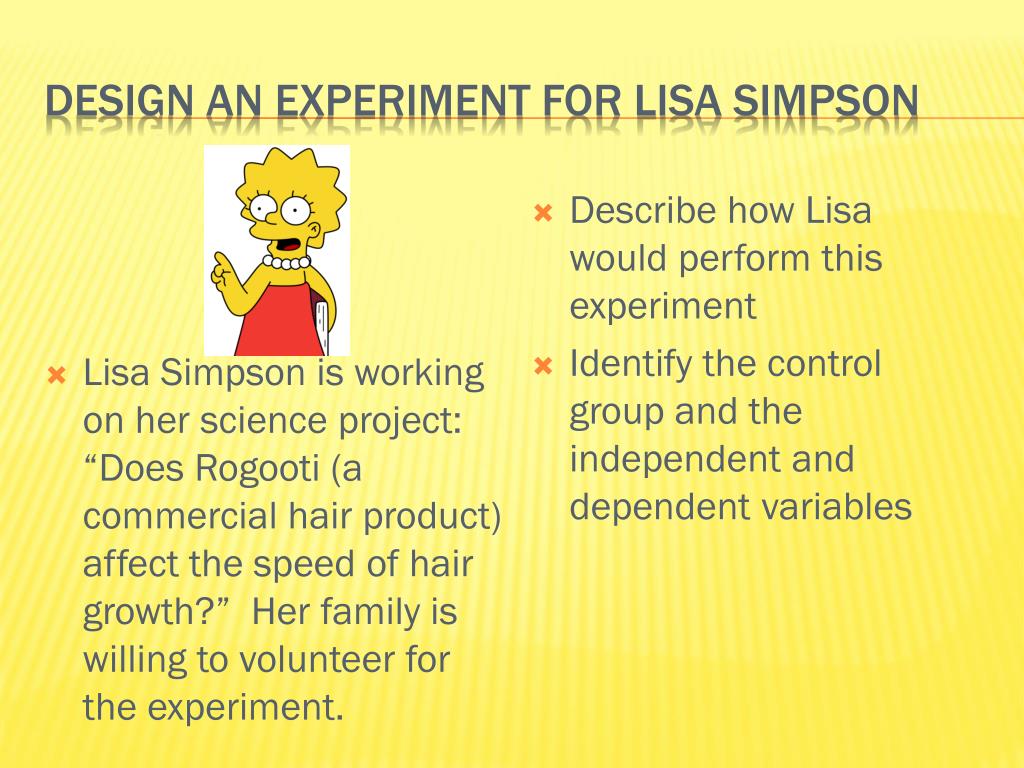 DESIGN AN EXPERIMENT FOR LISA SIMPSON

Lisa Simpson is working on her science project: “Does Rogooti (a commercial hair product) affect the speed of hair growth?” Her family is willing to volunteer for the experiment.

Describe how Lisa would perform this experiment

Identify the control group and the independent and dependent variables